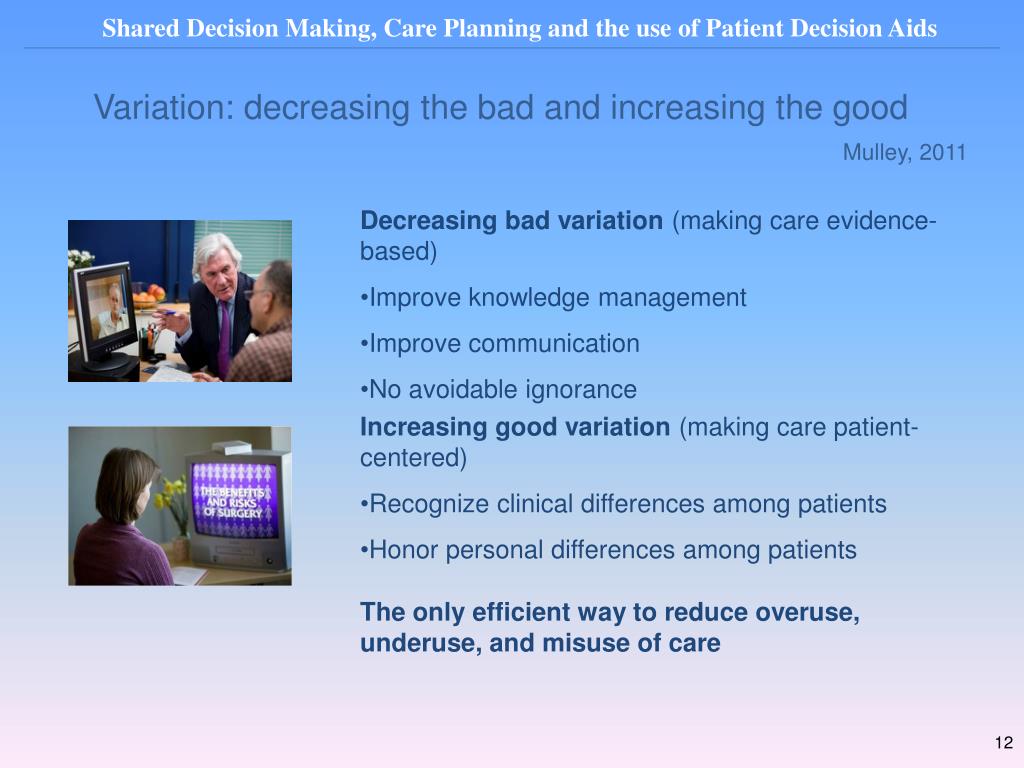 Shared Decision Making, Care Planning and the use of Patient Decision Aids

Variation: decreasing the bad and increasing the good

Mulley, 2011

THE BENEFITS AND RISKS OF SURGERY

**Decreasing bad variation** (making care evidence-based)

•Improve knowledge management

•Improve communication

•No avoidable ignorance

**Increasing good variation** (making care patient-centered)

•Recognize clinical differences among patients

•Honor personal differences among patients

**The only efficient way to reduce overuse, underuse, and misuse of care**

12